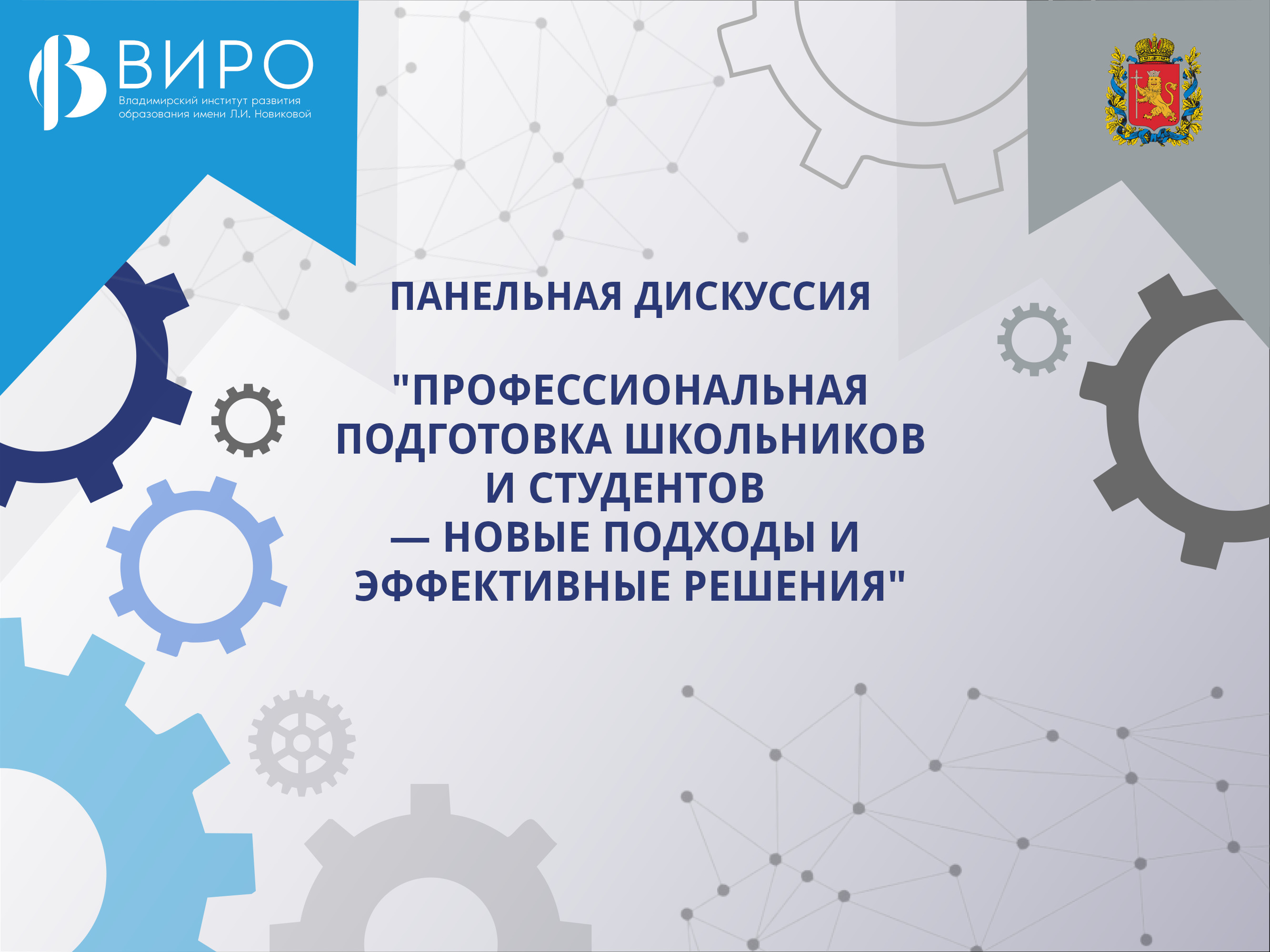 ВИРО
Владимирский институт развития образования имени Л.И. Новиковой

ПАНЕЛЬНАЯ ДИСКУССИЯ

"ПРОФЕССИОНАЛЬНАЯ ПОДГОТОВКА ШКОЛЬНИКОВ И СТУДЕНТОВ — НОВЫЕ ПОДХОДЫ И ЭФФЕКТИВНЫЕ РЕШЕНИЯ"